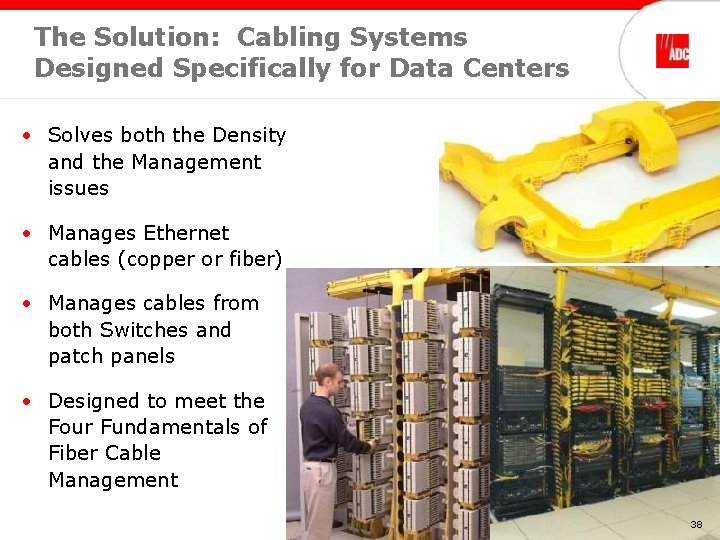 The Solution: Cabling Systems Designed Specifically for Data Centers

ADC

• Solves both the Density and the Management issues

• Manages Ethernet cables (copper or fiber)

• Manages cables from both Switches and patch panels

• Designed to meet the Four Fundamentals of Fiber Cable Management

38